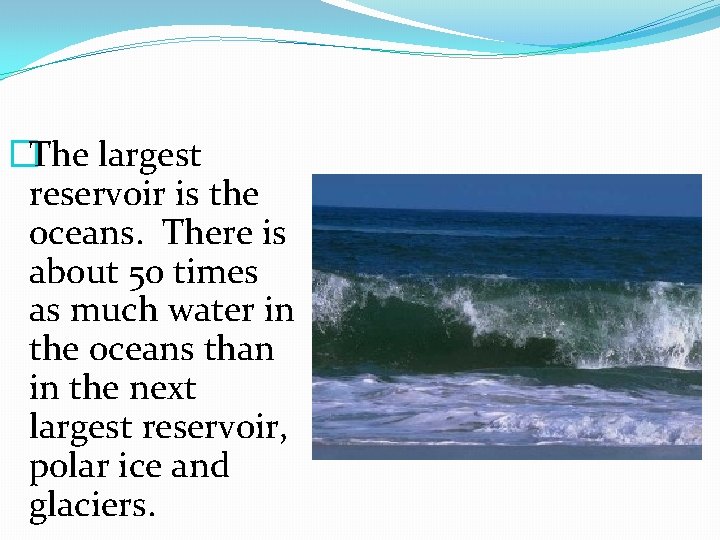 The largest reservoir is the oceans.  There is about 50 times as much water in the oceans than in the next largest reservoir, polar ice and glaciers.